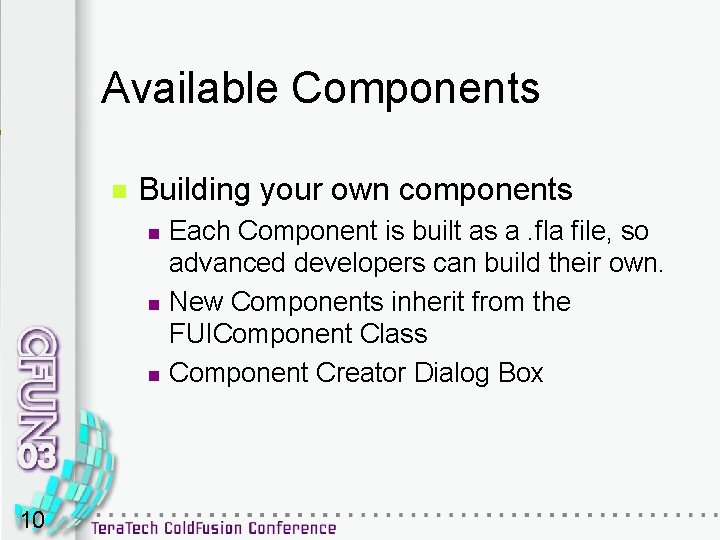 Available Components

Building your own components

Each Component is built as a .fla file, so advanced developers can build their own.

New Components inherit from the FUIComponent Class

Component Creator Dialog Box

CFUN03

10

TeraTech ColdFusion Conference